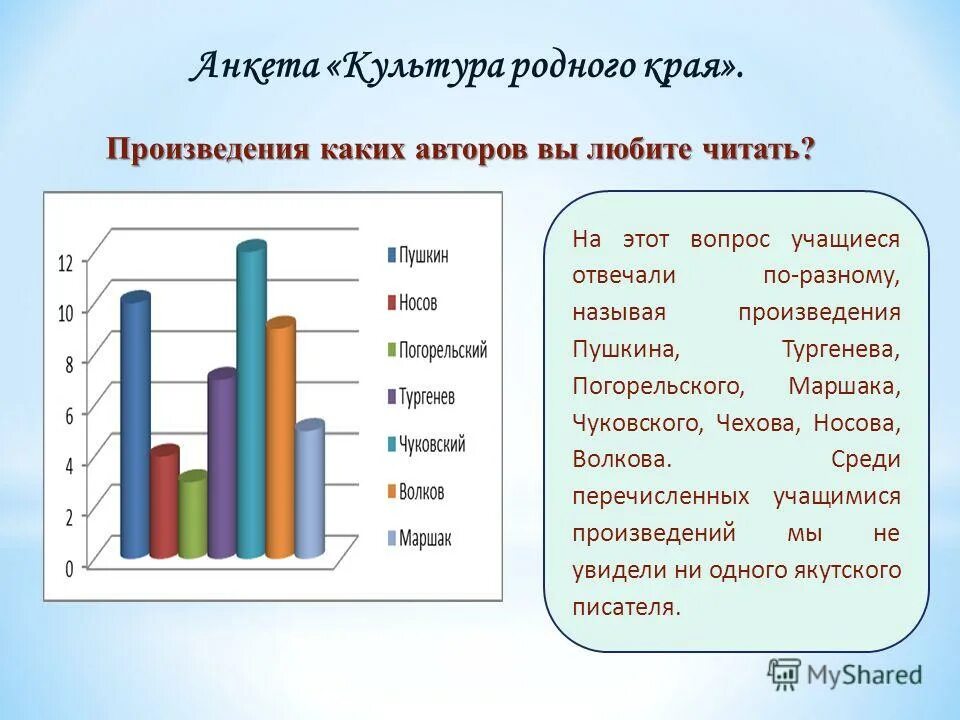 Анкета «Культура родного края».

Произведения каких авторов вы любите читать?

12
10
8
6
4
2
0

Пушкин
Носов
Погорельский
Тургенев
Чуковский
Волков
Маршак

На этот вопрос учащиеся отвечали по-разному, называя произведения Пушкина, Тургенева, Погорельского, Маршака, Чуковского, Чехова, Носова, Волкова. Среди перечисленных учащимися произведений мы не увидели ни одного якутского писателя.

MyShared